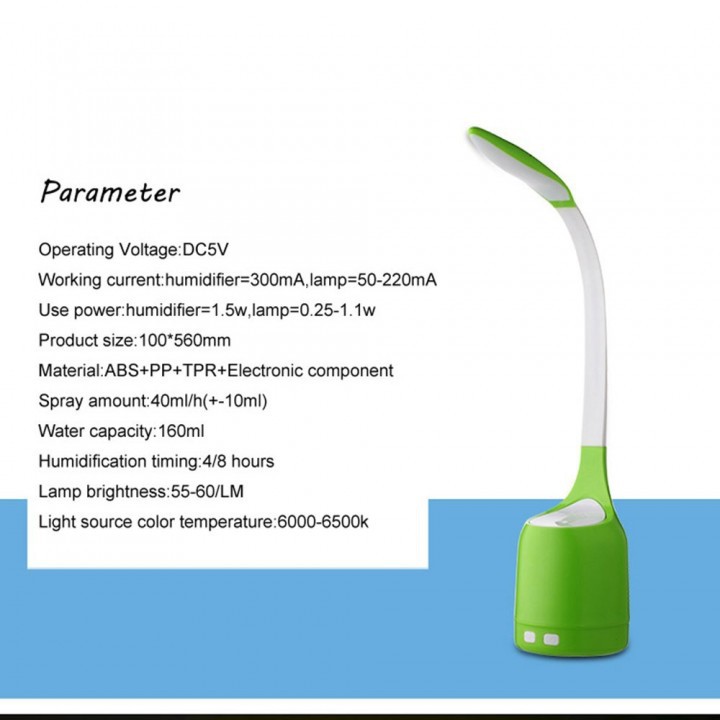 Parameter

Operating Voltage:DC5V

Working current:humidifier=300mA,lamp=50-220mA

Use power:humidifier=1.5w,lamp=0.25-1.1w

Product size:100*560mm

Material:ABS+PP+TPR+Electronic component

Spray amount:40ml/h(+-10ml)

Water capacity:160ml

Humidification timing:4/8 hours

Lamp brightness:55-60/LM

Light source color temperature:6000-6500k